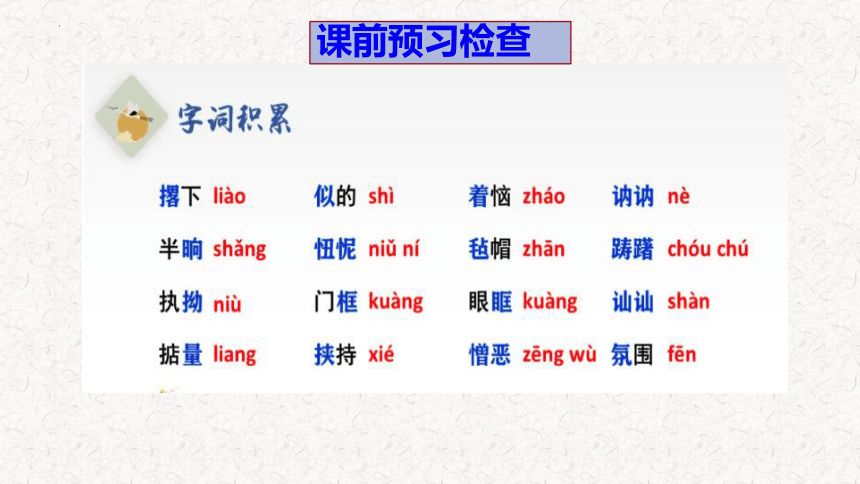 课前预习检查

字词积累

撂下 liào　似的 shì　着恼 zháo　讷讷 nè

半晌 shǎng　忸怩 niǔ ní　毡帽 zhān　踌躇 chóu chú

执拗 niù　门框 kuàng　眼眶 kuàng　讪讪 shàn

掂量 liang　挟持 xié　憎恶 zēng wù　氛围 fēn